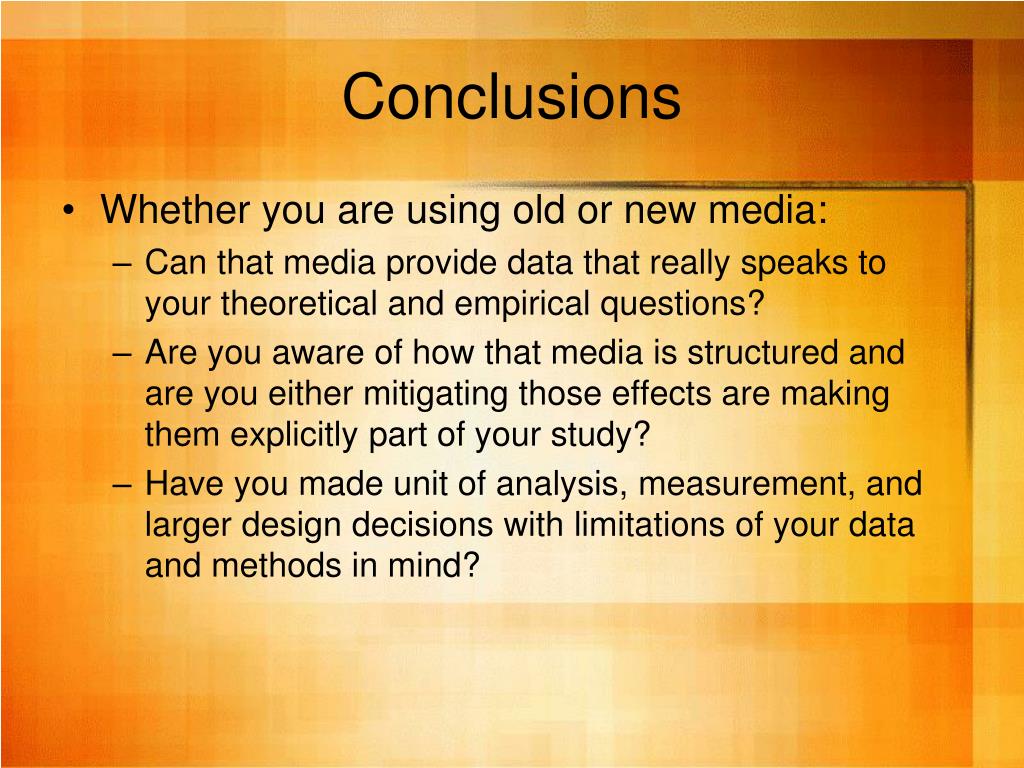 Conclusions

• Whether you are using old or new media:
– Can that media provide data that really speaks to your theoretical and empirical questions?
– Are you aware of how that media is structured and are you either mitigating those effects are making them explicitly part of your study?
– Have you made unit of analysis, measurement, and larger design decisions with limitations of your data and methods in mind?